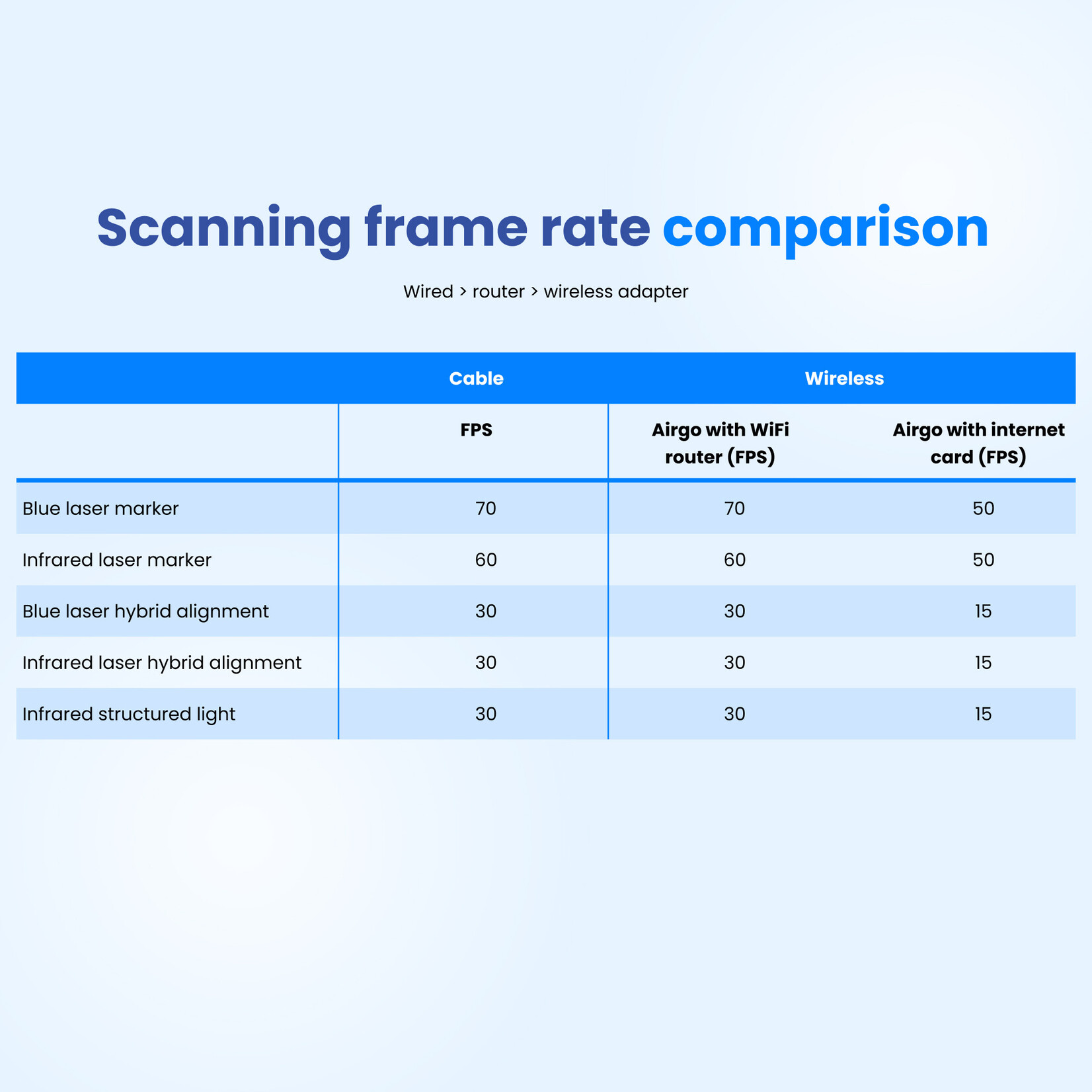 Scanning frame rate comparison

Wired > router > wireless adapter

| | Cable | Wireless | |
|---|---|---|---|
| | FPS | Airgo with WiFi router (FPS) | Airgo with internet card (FPS) |
| Blue laser marker | 70 | 70 | 50 |
| Infrared laser marker | 60 | 60 | 50 |
| Blue laser hybrid alignment | 30 | 30 | 15 |
| Infrared laser hybrid alignment | 30 | 30 | 15 |
| Infrared structured light | 30 | 30 | 15 |